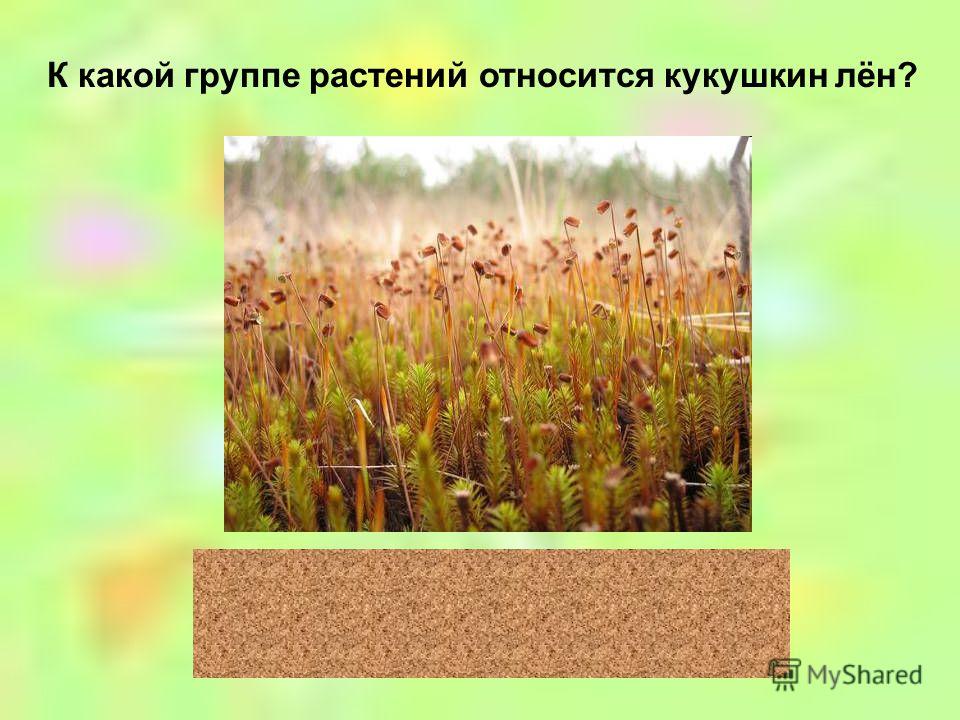 К какой группе растений относится кукушкин лён?

MyShared